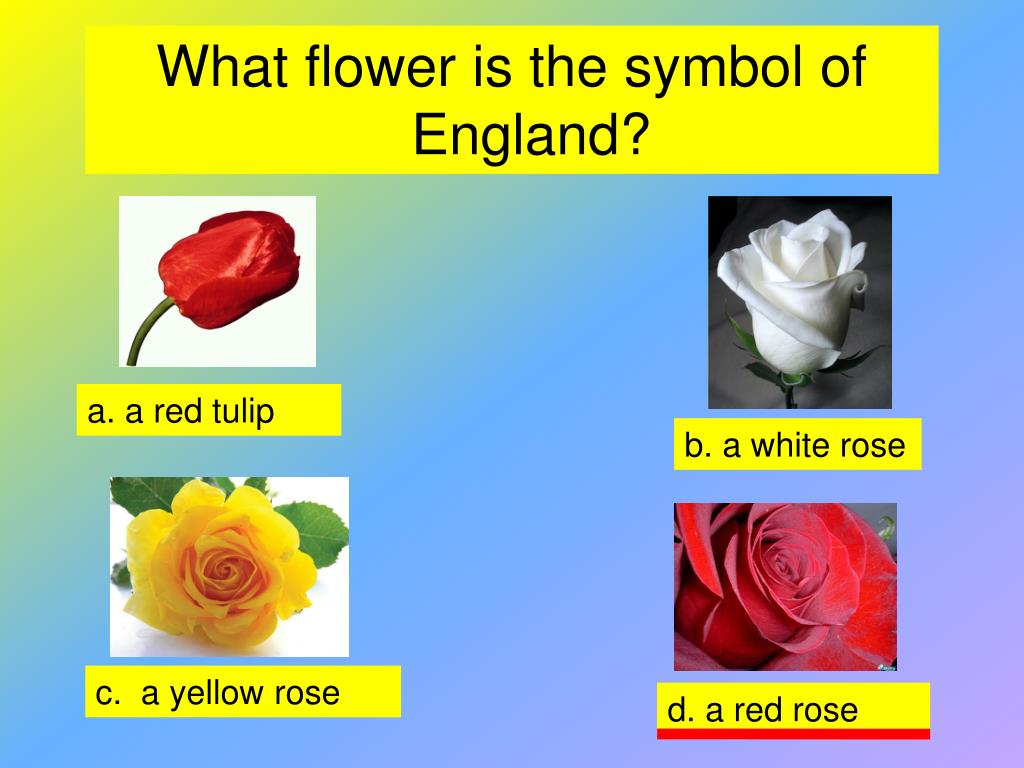 What flower is the symbol of England?

a. a red tulip

b. a white rose

c. a yellow rose

d. a red rose